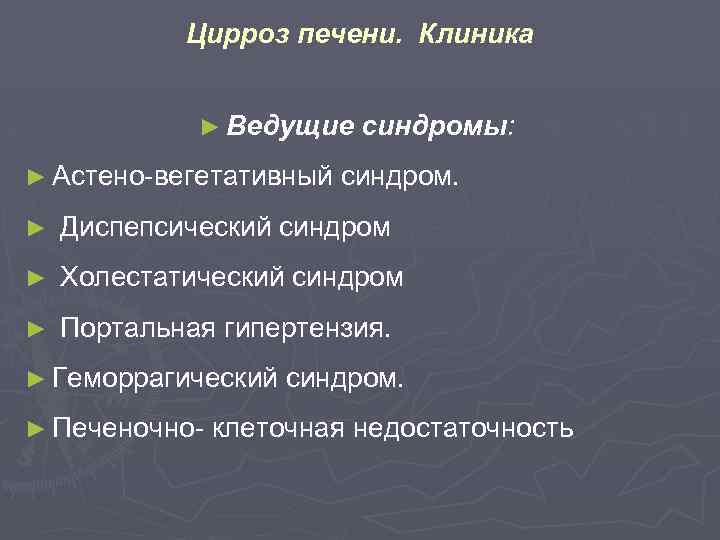 Цирроз печени. Клиника

► Ведущие синдромы:

► Астено-вегетативный синдром.

► Диспепсический синдром

► Холестатический синдром

► Портальная гипертензия.

► Геморрагический синдром.

► Печеночно- клеточная недостаточность